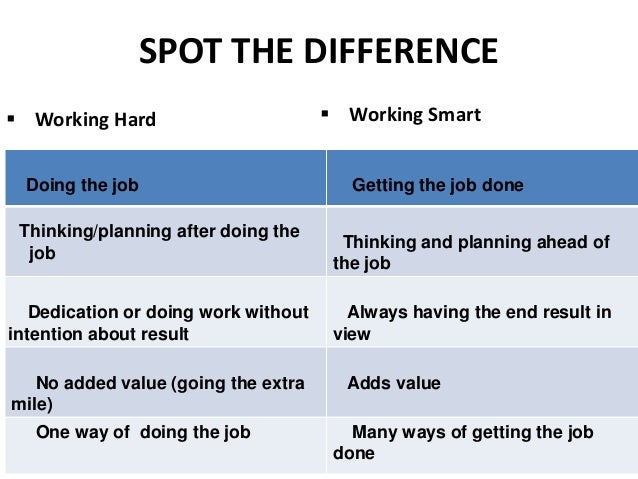 SPOT THE DIFFERENCE

▪ Working Hard

▪ Working Smart

| Doing the job | Getting the job done |
|---|---|
| Thinking/planning after doing the job | Thinking and planning ahead of the job |
| Dedication or doing work without intention about result | Always having the end result in view |
| No added value (going the extra mile) | Adds value |
| One way of doing the job | Many ways of getting the job done |